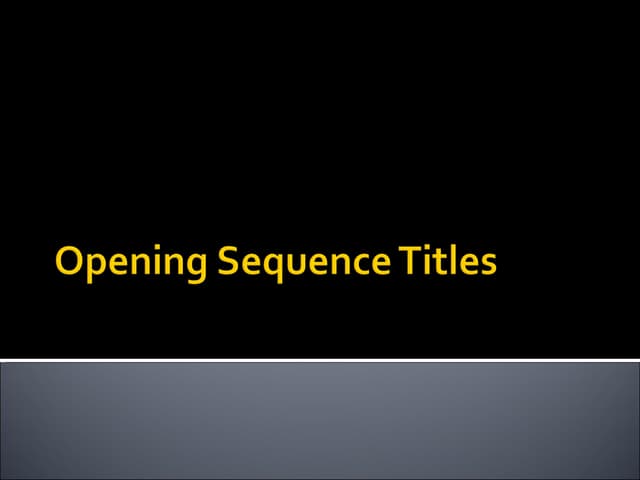 Opening Sequence Titles